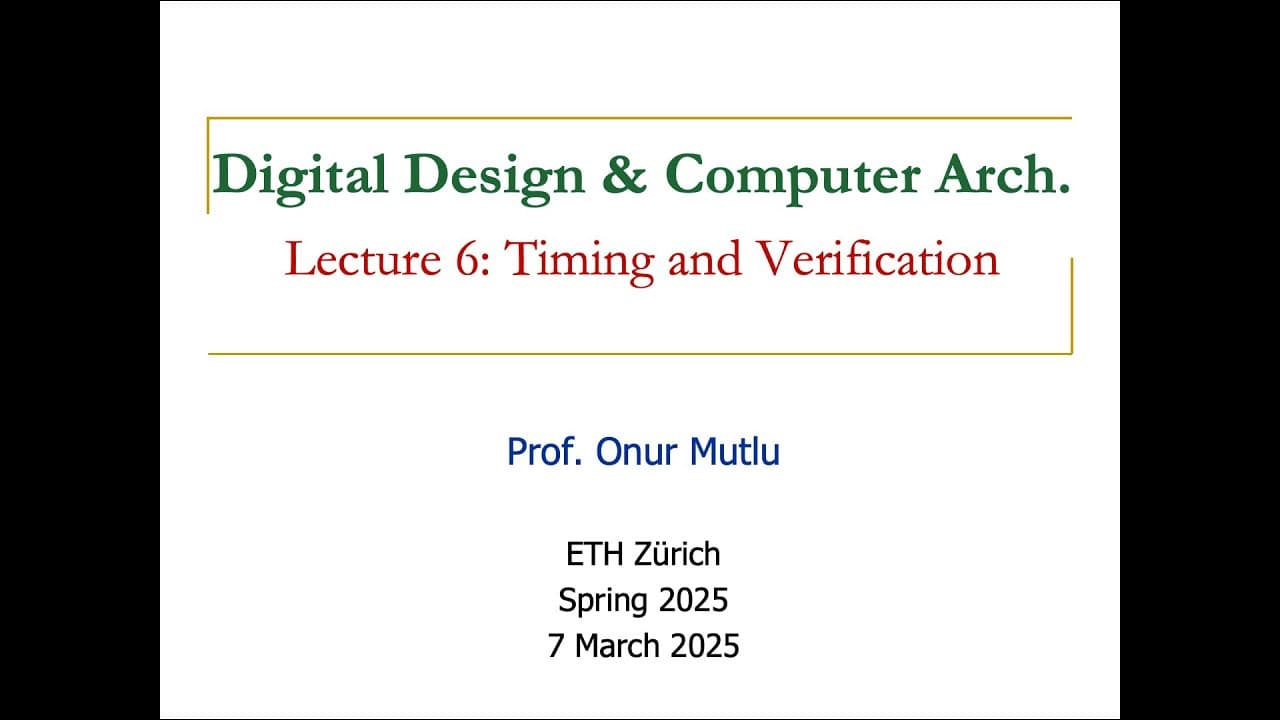 Digital Design & Computer Arch.
Lecture 6: Timing and Verification

Prof. Onur Mutlu

ETH Zürich
Spring 2025
7 March 2025